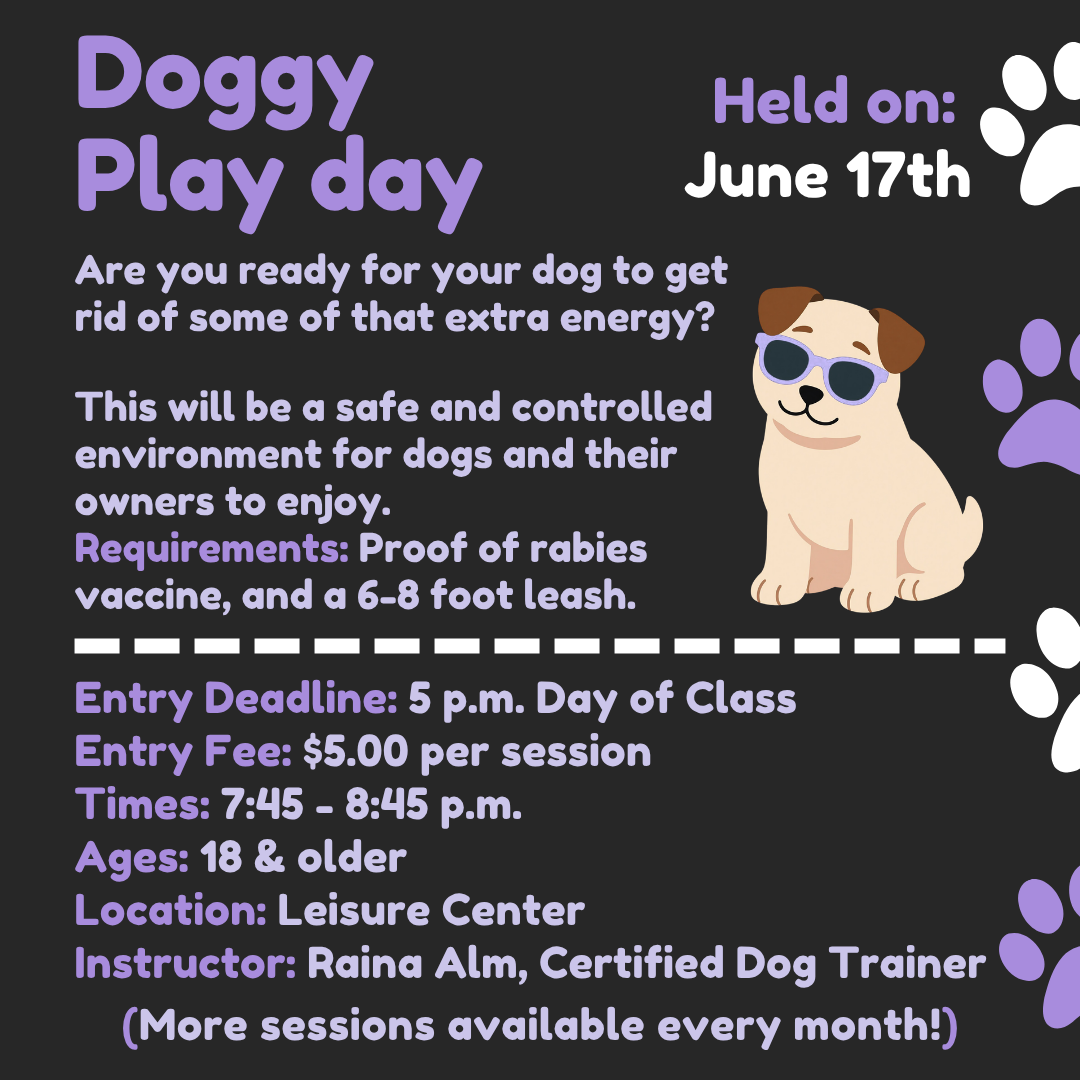 Doggy Play day

Held on: June 17th

Are you ready for your dog to get rid of some of that extra energy?

This will be a safe and controlled environment for dogs and their owners to enjoy.
Requirements: Proof of rabies vaccine, and a 6-8 foot leash.

Entry Deadline: 5 p.m. Day of Class
Entry Fee: $5.00 per session
Times: 7:45 - 8:45 p.m.
Ages: 18 & older
Location: Leisure Center
Instructor: Raina Alm, Certified Dog Trainer
(More sessions available every month!)